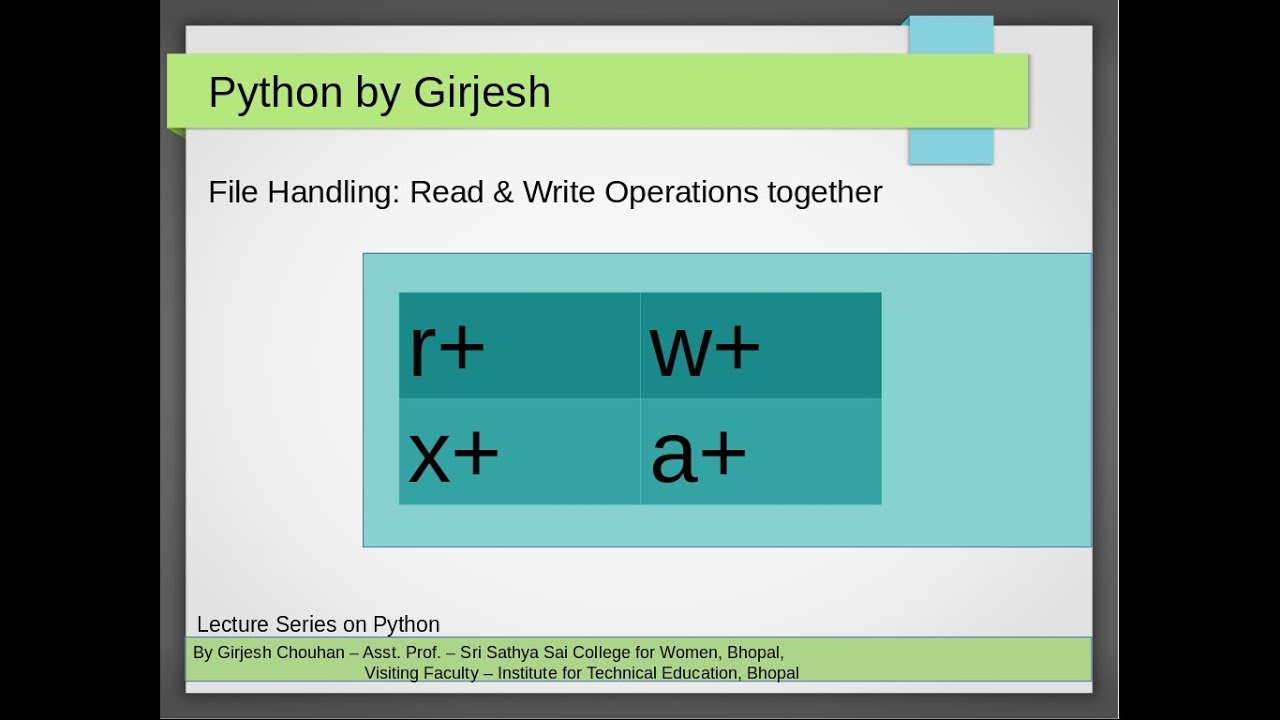 Python by Girjesh

File Handling: Read & Write Operations together

| r+ | w+ |
|---|---|
| x+ | a+ |

Lecture Series on Python

By Girjesh Chouhan – Asst. Prof. – Sri Sathya Sai College for Women, Bhopal,
Visiting Faculty – Institute for Technical Education, Bhopal